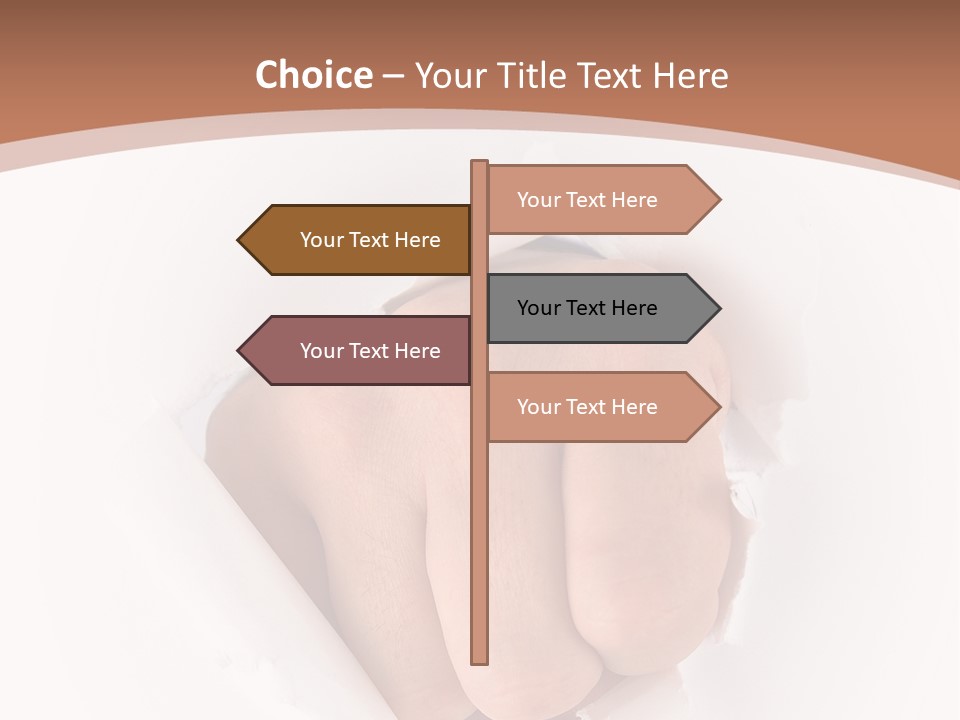 Choice – Your Title Text Here

Your Text Here

Your Text Here

Your Text Here

Your Text Here

Your Text Here